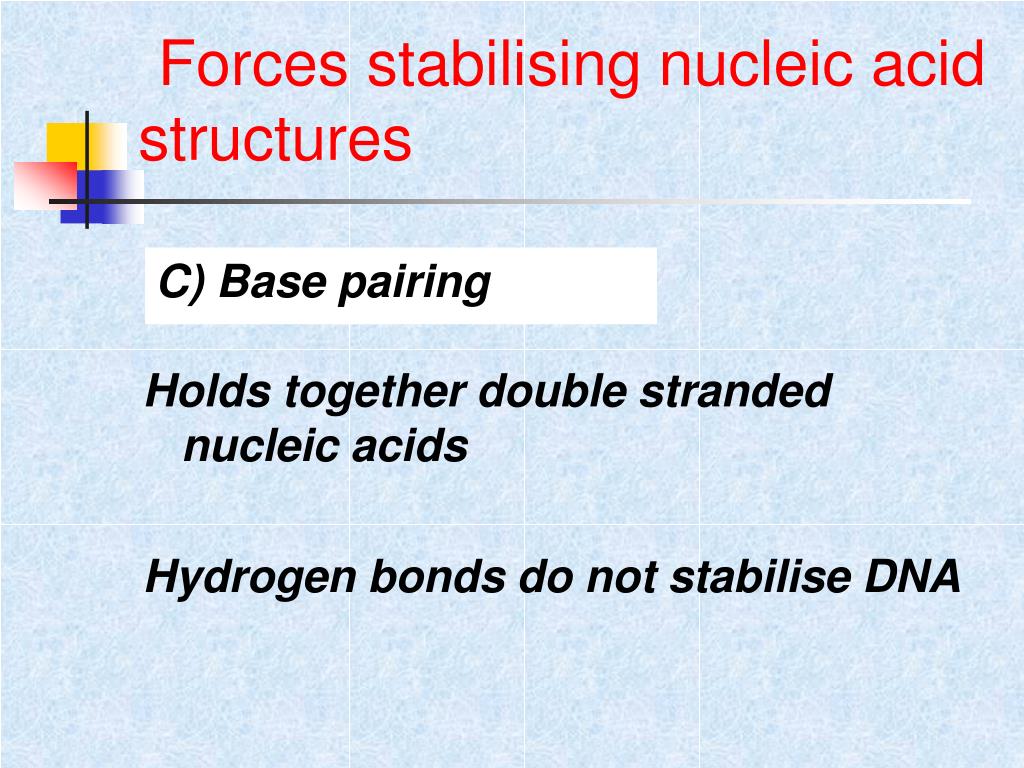 Forces stabilising nucleic acid structures

C) Base pairing

Holds together double stranded nucleic acids

Hydrogen bonds do not stabilise DNA